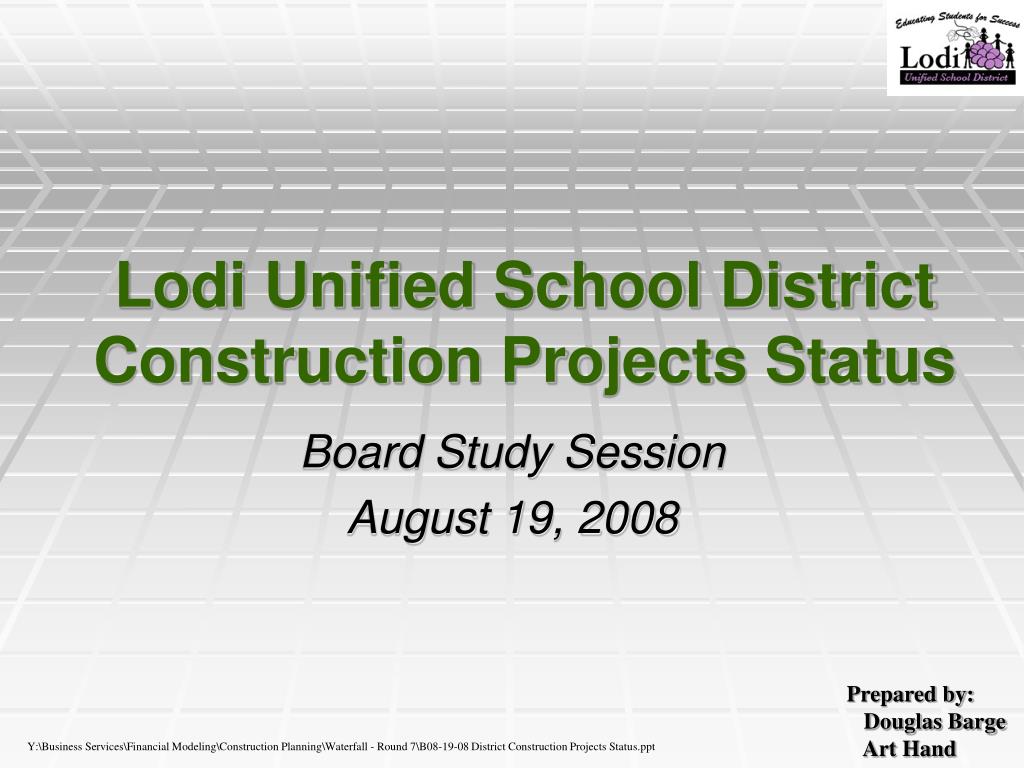 Educating Students for Success
Lodi
Unified School District

Lodi Unified School District Construction Projects Status

Board Study Session
August 19, 2008

Prepared by:
Douglas Barge
Art Hand

Y:\Business Services\Financial Modeling\Construction Planning\Waterfall - Round 7\B08-19-08 District Construction Projects Status.ppt